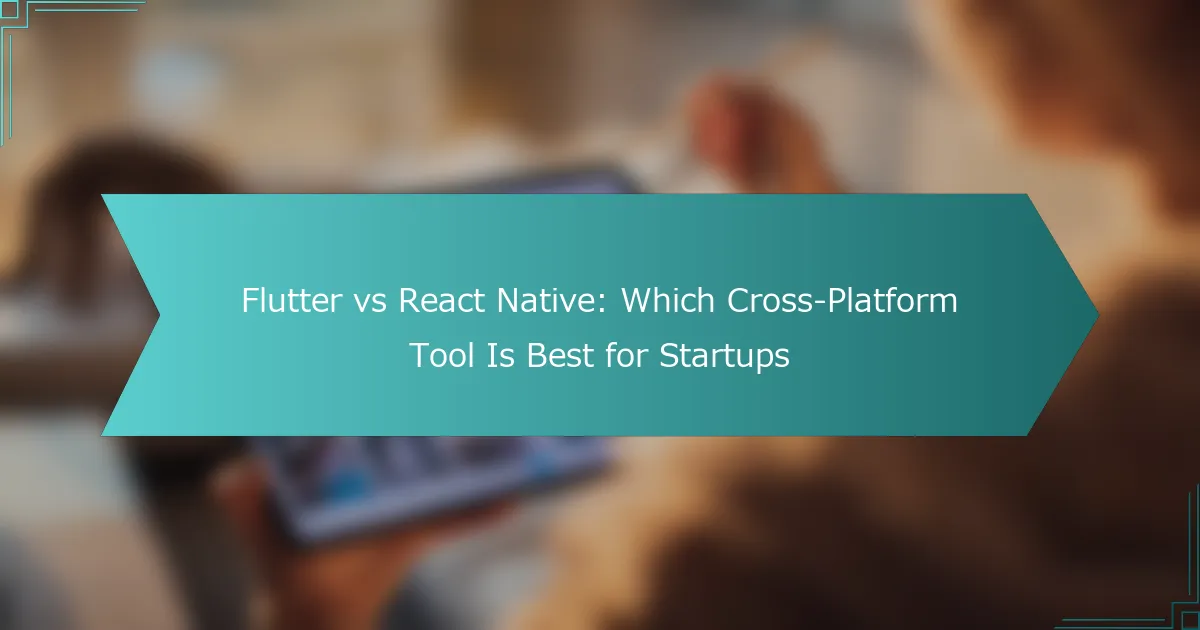 Flutter vs React Native: Which Cross-Platform Tool Is Best for Startups